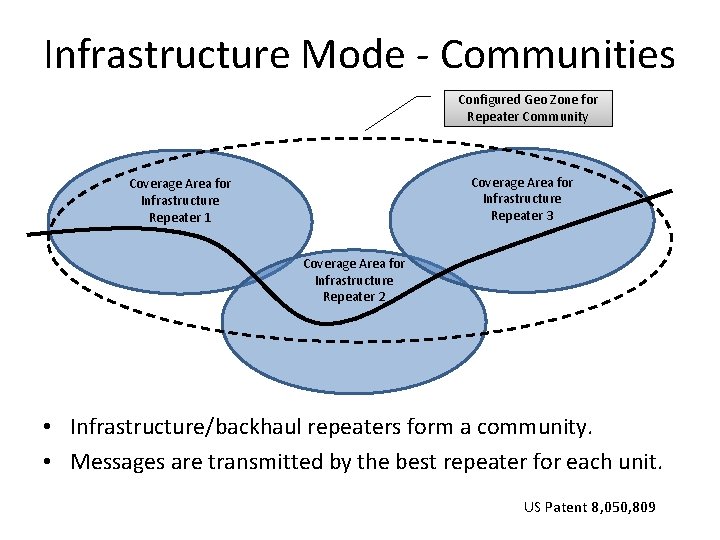 Infrastructure Mode - Communities

Configured Geo Zone for Repeater Community

Coverage Area for Infrastructure Repeater 1

Coverage Area for Infrastructure Repeater 3

Coverage Area for Infrastructure Repeater 2

• Infrastructure/backhaul repeaters form a community.

• Messages are transmitted by the best repeater for each unit.

US Patent 8,050,809